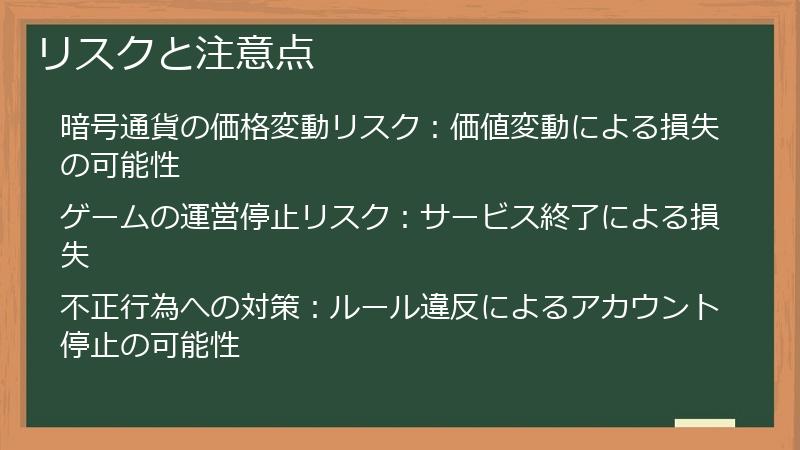 リスクと注意点

暗号通貨の価格変動リスク：価値変動による損失の可能性

ゲームの運営停止リスク：サービス終了による損失

不正行為への対策：ルール違反によるアカウント停止の可能性